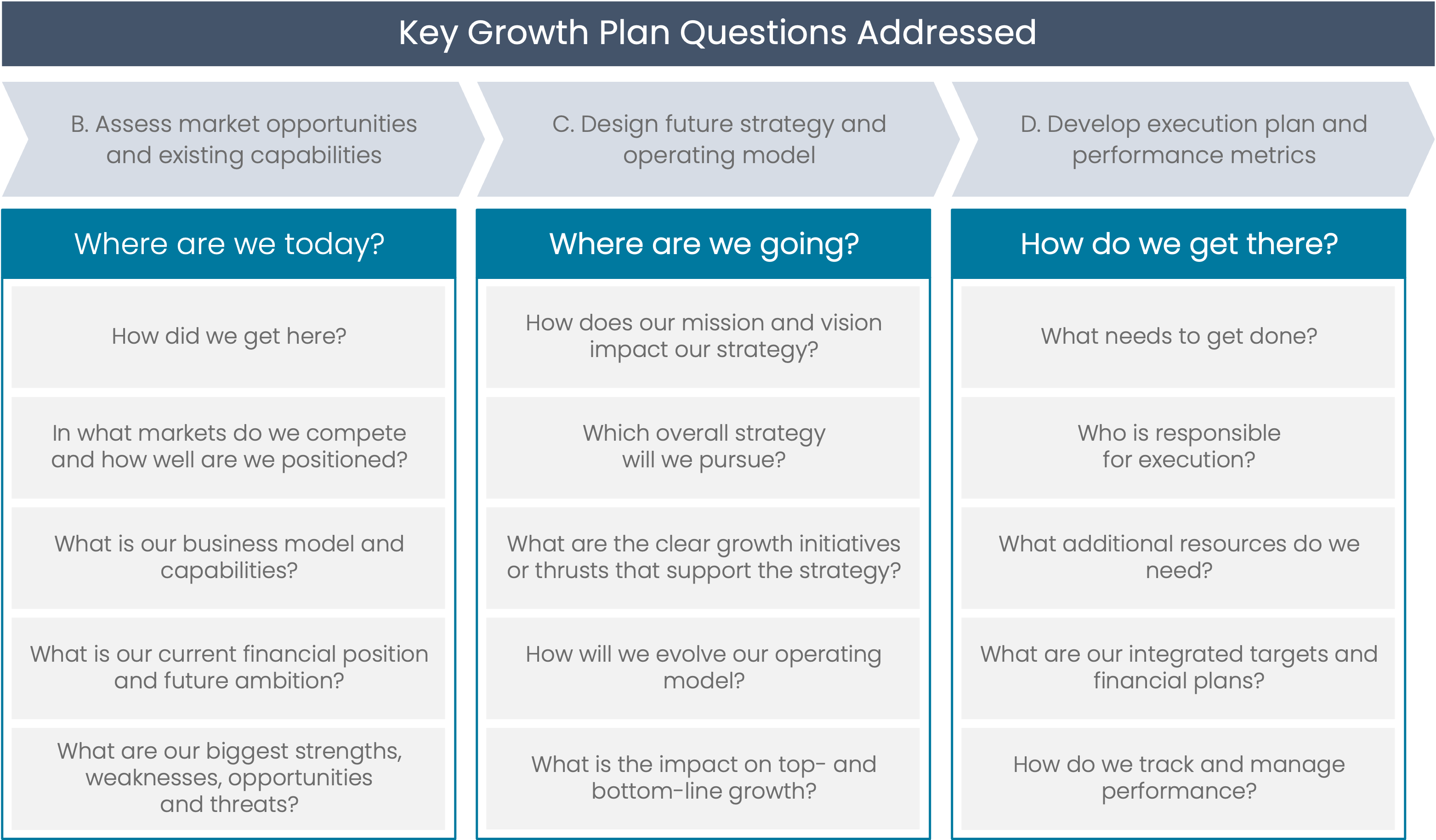 Key Growth Plan Questions Addressed

B. Assess market opportunities and existing capabilities

Where are we today?

How did we get here?

In what markets do we compete and how well are we positioned?

What is our business model and capabilities?

What is our current financial position and future ambition?

What are our biggest strengths, weaknesses, opportunities and threats?

C. Design future strategy and operating model

Where are we going?

How does our mission and vision impact our strategy?

Which overall strategy will we pursue?

What are the clear growth initiatives or thrusts that support the strategy?

How will we evolve our operating model?

What is the impact on top- and bottom-line growth?

D. Develop execution plan and performance metrics

How do we get there?

What needs to get done?

Who is responsible for execution?

What additional resources do we need?

What are our integrated targets and financial plans?

How do we track and manage performance?